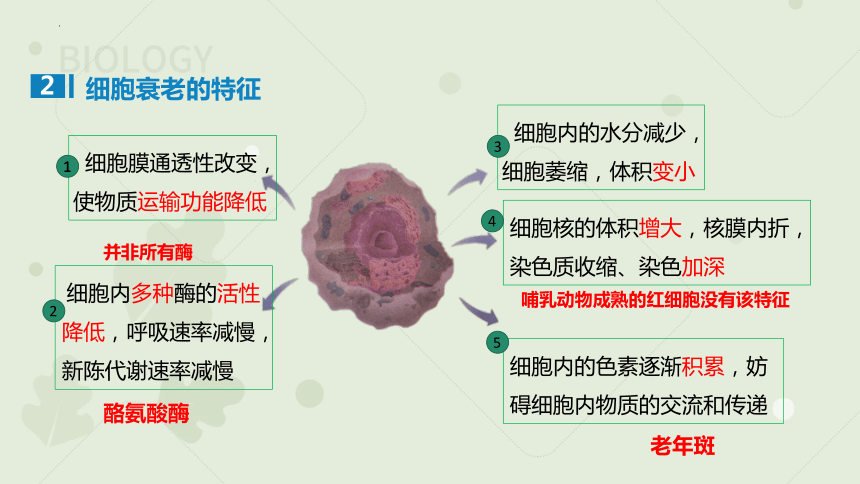 BIOLOGY

2 细胞衰老的特征

1 细胞膜通透性改变，使物质运输功能降低

并非所有酶

2 细胞内多种酶的活性降低，呼吸速率减慢，新陈代谢速率减慢

酪氨酸酶

3 细胞内的水分减少，细胞萎缩，体积变小

4 细胞核的体积增大，核膜内折，染色质收缩、染色加深

哺乳动物成熟的红细胞没有该特征

5 细胞内的色素逐渐积累，妨碍细胞内物质的交流和传递

老年斑